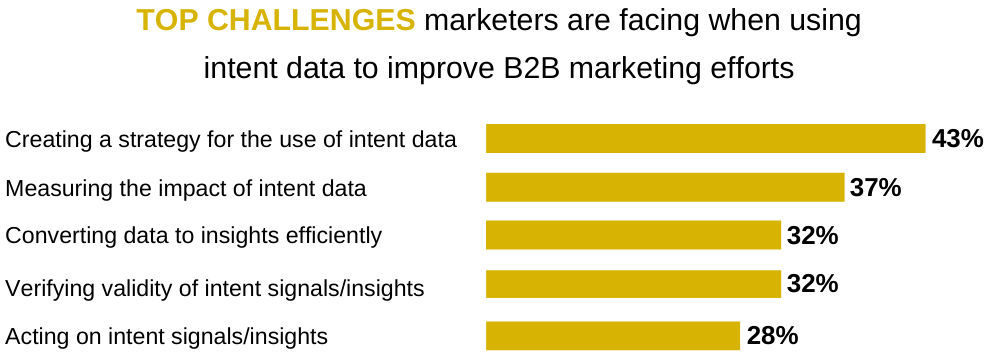 TOP CHALLENGES marketers are facing when using intent data to improve B2B marketing efforts

Creating a strategy for the use of intent data 43%
Measuring the impact of intent data 37%
Converting data to insights efficiently 32%
Verifying validity of intent signals/insights 32%
Acting on intent signals/insights 28%